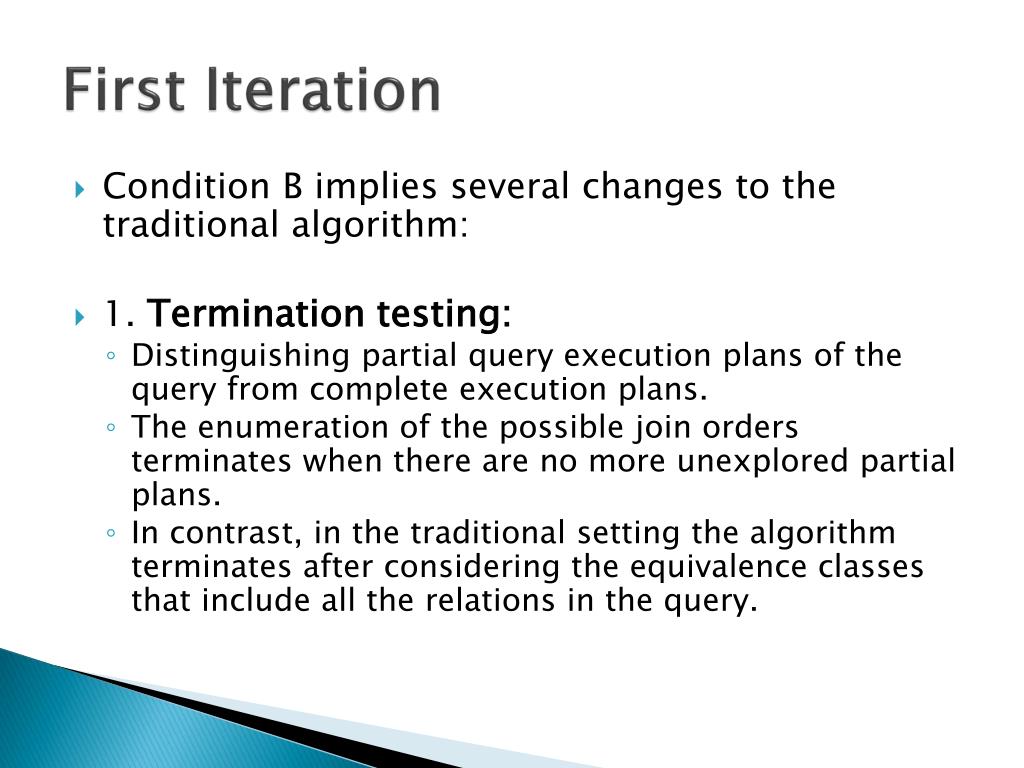 First Iteration

Condition B implies several changes to the traditional algorithm:

1. Termination testing:

Distinguishing partial query execution plans of the query from complete execution plans.

The enumeration of the possible join orders terminates when there are no more unexplored partial plans.

In contrast, in the traditional setting the algorithm terminates after considering the equivalence classes that include all the relations in the query.